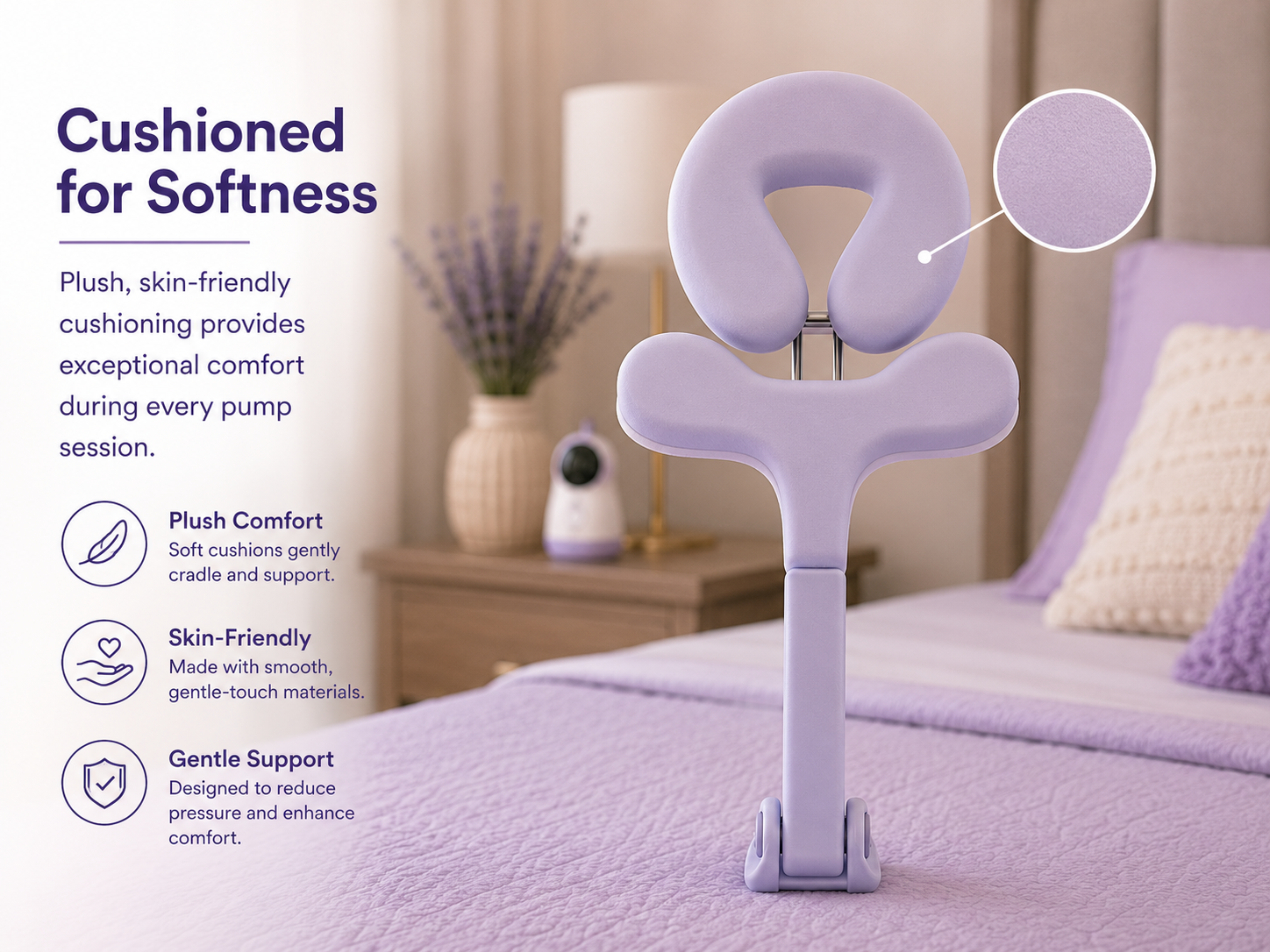 Cushioned for Softness

Plush, skin-friendly cushioning provides exceptional comfort during every pump session.

Plush Comfort
Soft cushions gently cradle and support.

Skin-Friendly
Made with smooth, gentle-touch materials.

Gentle Support
Designed to reduce pressure and enhance comfort.